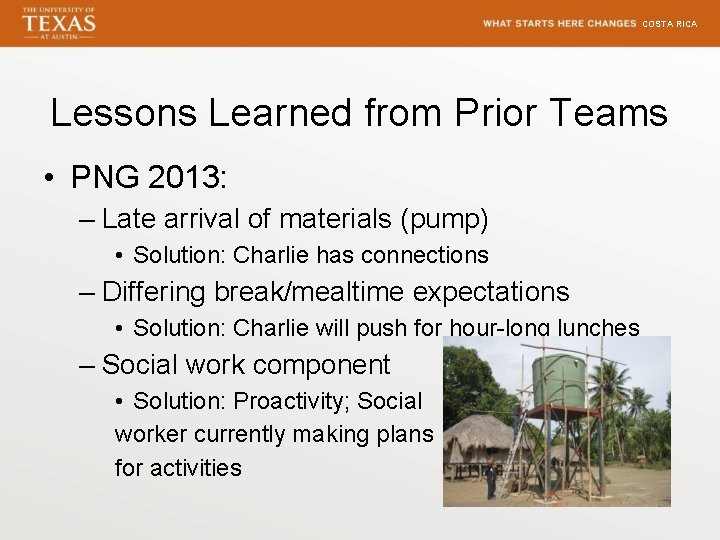 THE UNIVERSITY OF
TEXAS
AT AUSTIN

WHAT STARTS HERE CHANGES COSTA RICA

Lessons Learned from Prior Teams

• PNG 2013:

– Late arrival of materials (pump)

• Solution: Charlie has connections

– Differing break/mealtime expectations

• Solution: Charlie will push for hour-long lunches

– Social work component

• Solution: Proactivity; Social worker currently making plans for activities